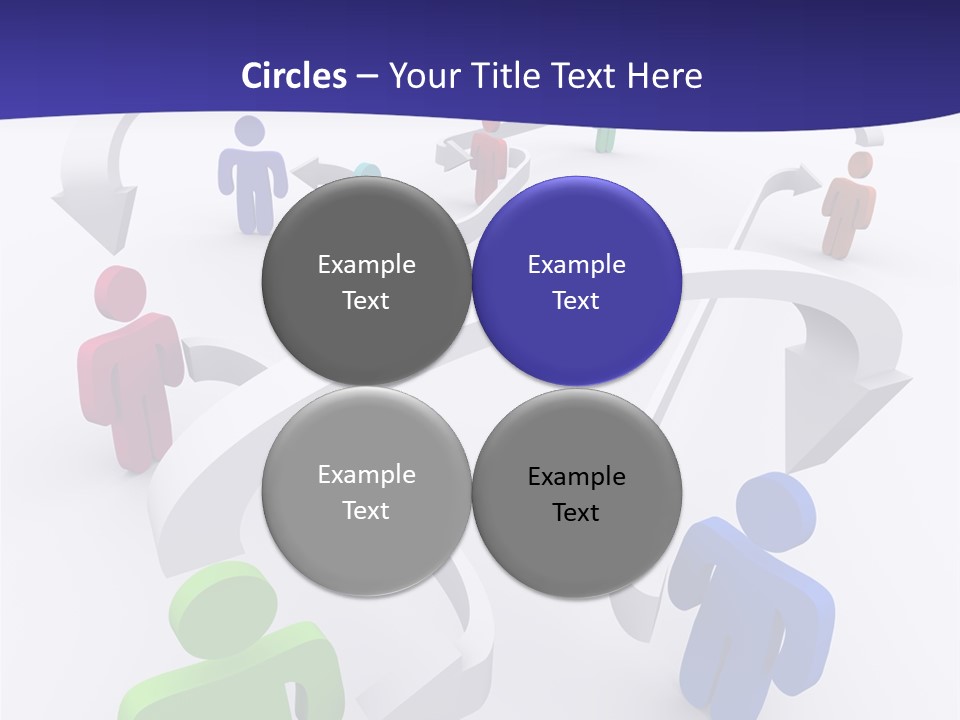 Circles – Your Title Text Here

Example Text

Example Text

Example Text

Example Text